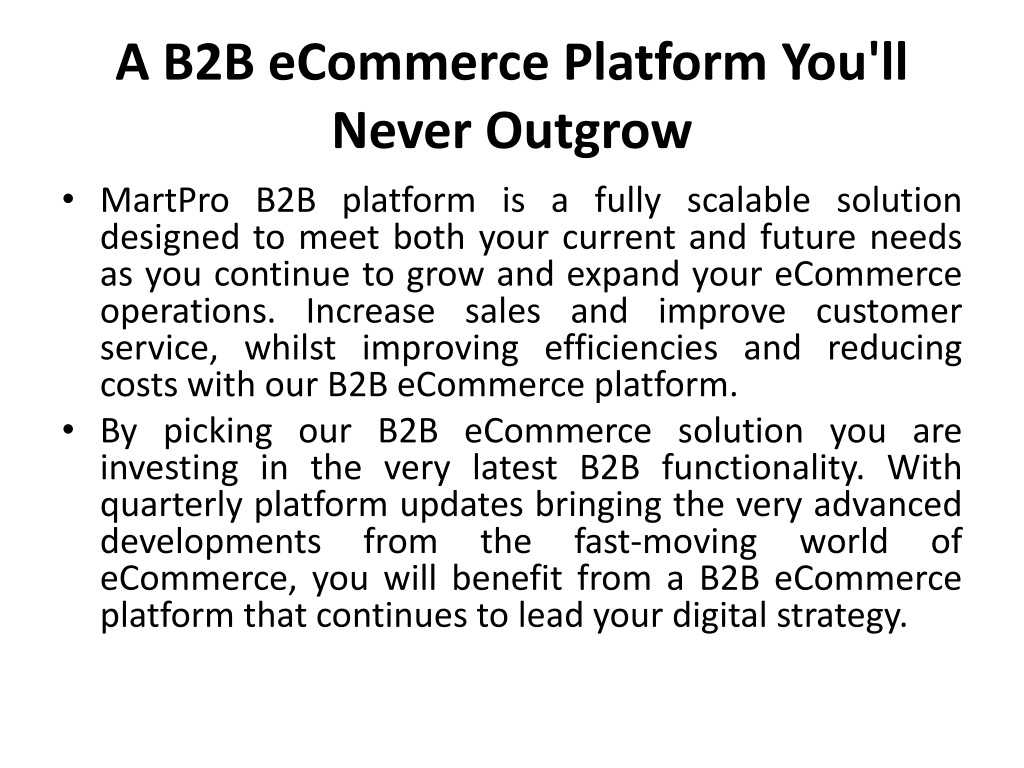 A B2B eCommerce Platform You'll Never Outgrow

• MartPro B2B platform is a fully scalable solution designed to meet both your current and future needs as you continue to grow and expand your eCommerce operations. Increase sales and improve customer service, whilst improving efficiencies and reducing costs with our B2B eCommerce platform.

• By picking our B2B eCommerce solution you are investing in the very latest B2B functionality. With quarterly platform updates bringing the very advanced developments from the fast-moving world of eCommerce, you will benefit from a B2B eCommerce platform that continues to lead your digital strategy.